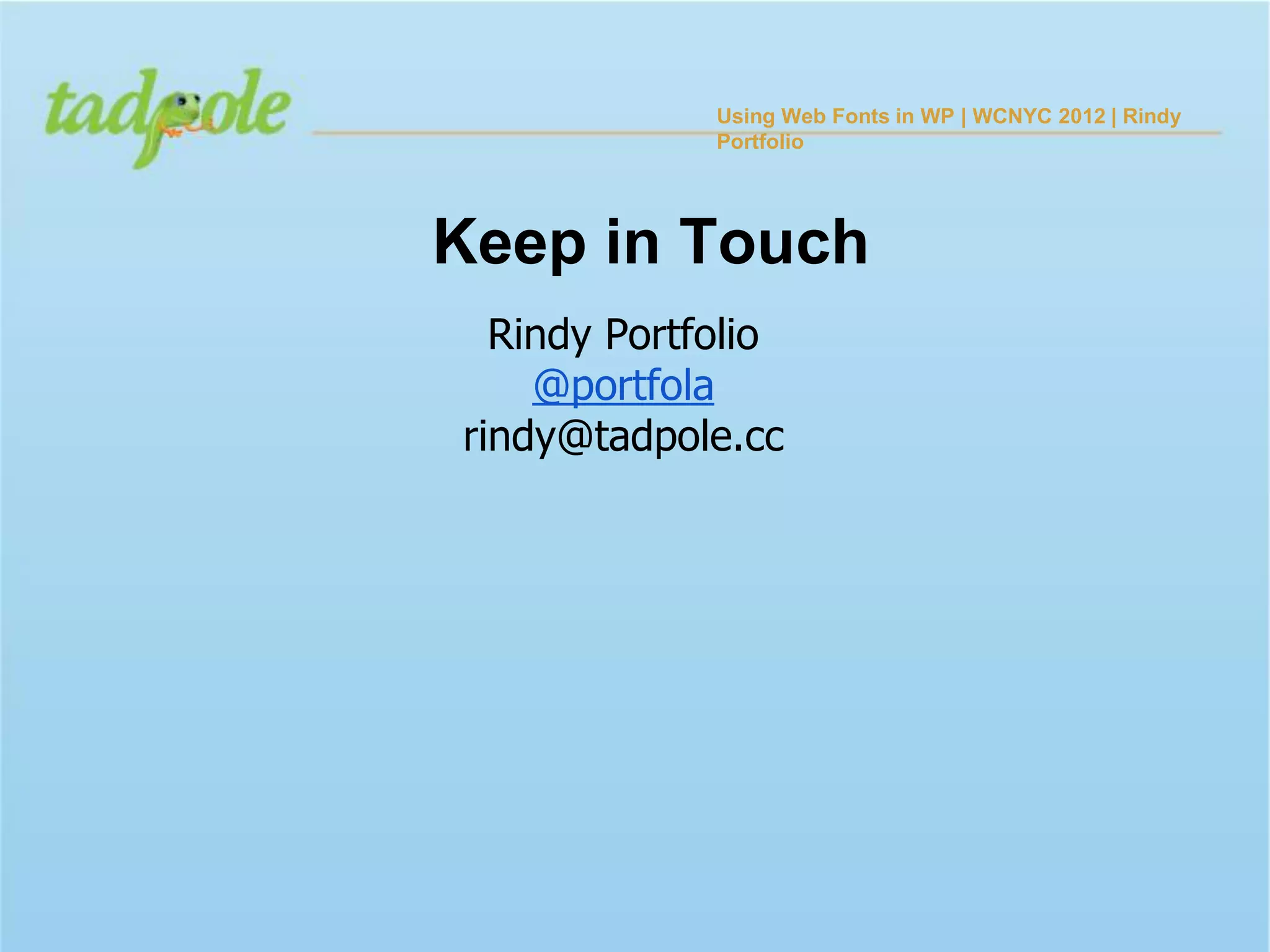 tadpole

Using Web Fonts in WP | WCNYC 2012 | Rindy Portfolio

Keep in Touch

Rindy Portfolio
@portfola
rindy@tadpole.cc